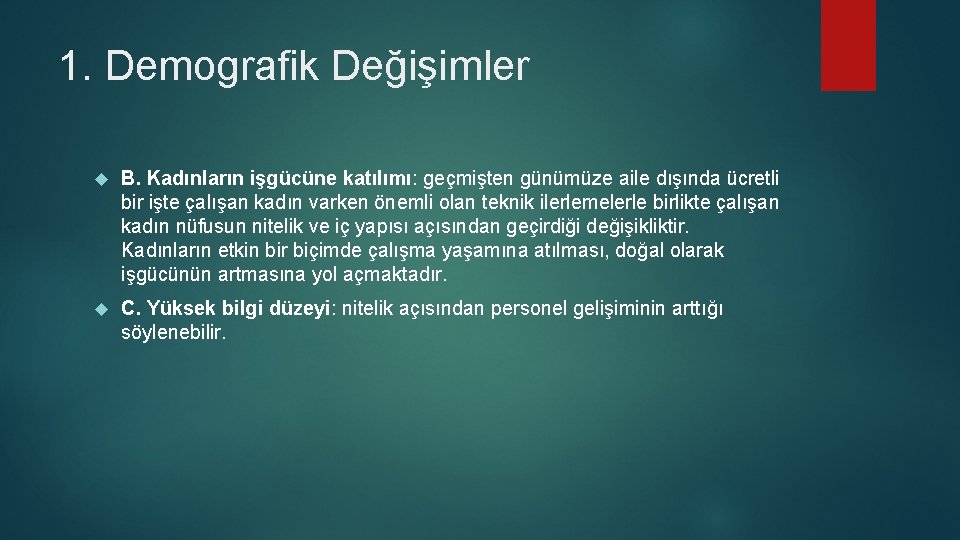 1. Demografik Değişimler

B. Kadınların işgücüne katılımı: geçmişten günümüze aile dışında ücretli bir işte çalışan kadın varken önemli olan teknik ilerlemelerle birlikte çalışan kadın nüfusun nitelik ve iç yapısı açısından geçirdiği değişikliktir. Kadınların etkin bir biçimde çalışma yaşamına atılması, doğal olarak işgücünün artmasına yol açmaktadır.

C. Yüksek bilgi düzeyi: nitelik açısından personel gelişiminin arttığı söylenebilir.